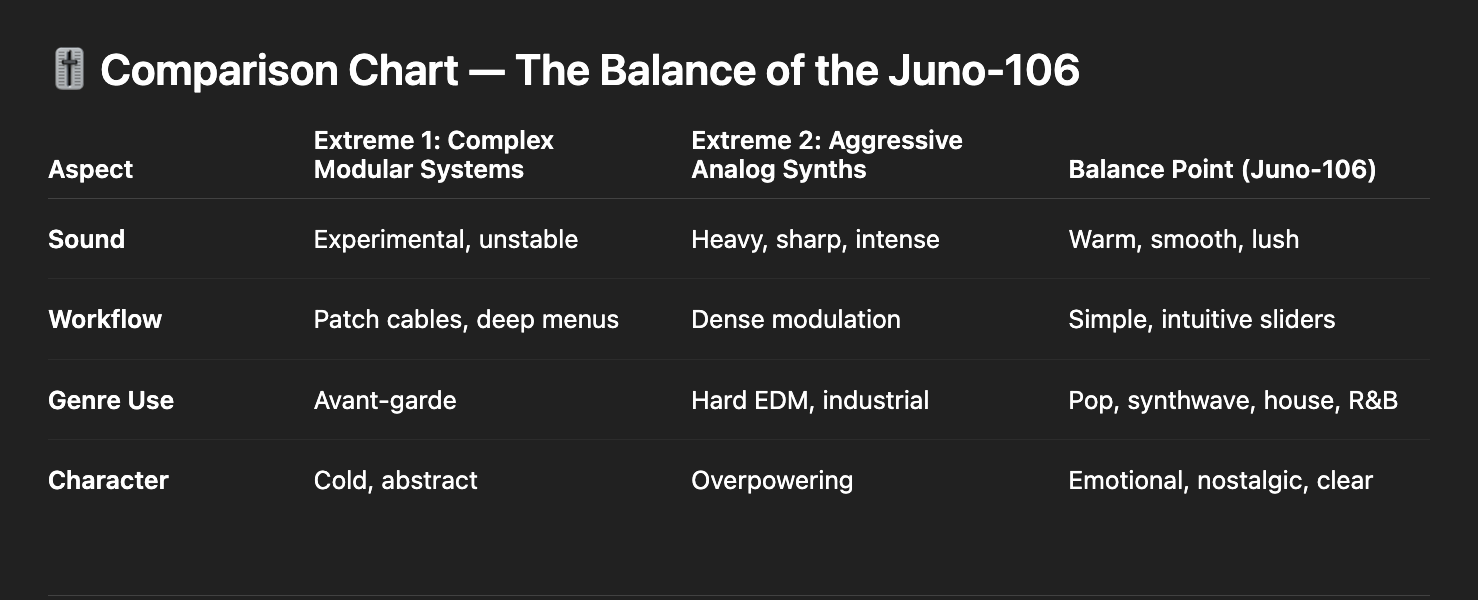 🎚️ Comparison Chart — The Balance of the Juno-106

| Aspect | Extreme 1: Complex Modular Systems | Extreme 2: Aggressive Analog Synths | Balance Point (Juno-106) |
|---|---|---|---|
| Sound | Experimental, unstable | Heavy, sharp, intense | Warm, smooth, lush |
| Workflow | Patch cables, deep menus | Dense modulation | Simple, intuitive sliders |
| Genre Use | Avant-garde | Hard EDM, industrial | Pop, synthwave, house, R&B |
| Character | Cold, abstract | Overpowering | Emotional, nostalgic, clear |